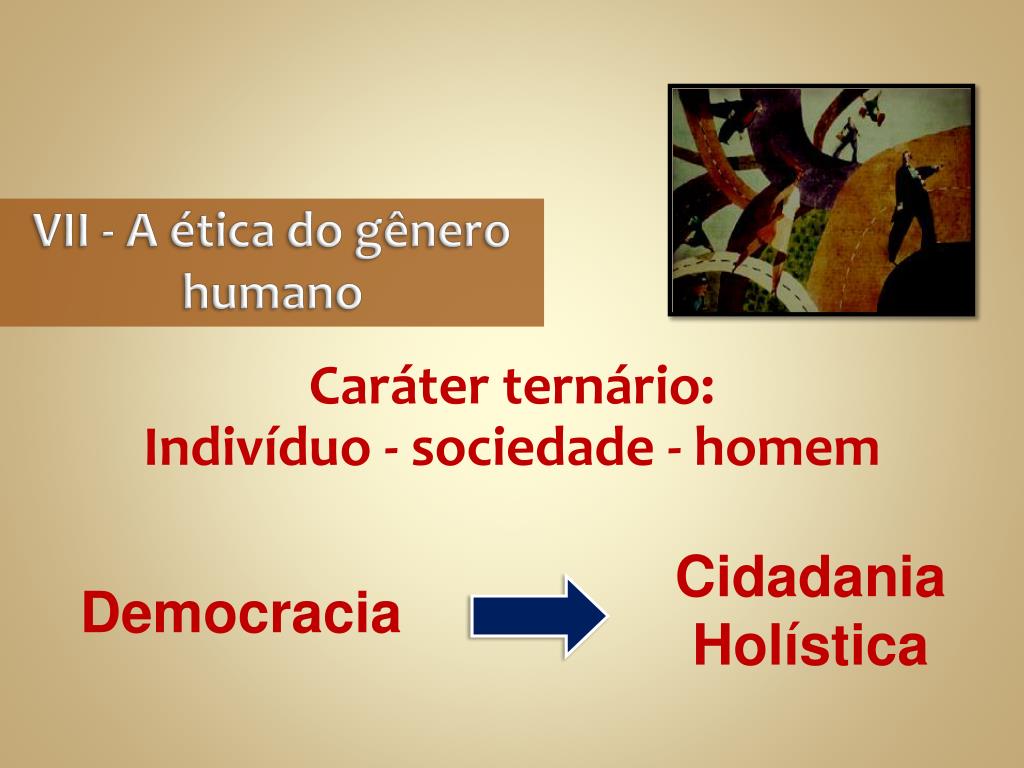 VII - A ética do gênero humano

Caráter ternário:
Indivíduo - sociedade - homem

Democracia

Cidadania
Holística